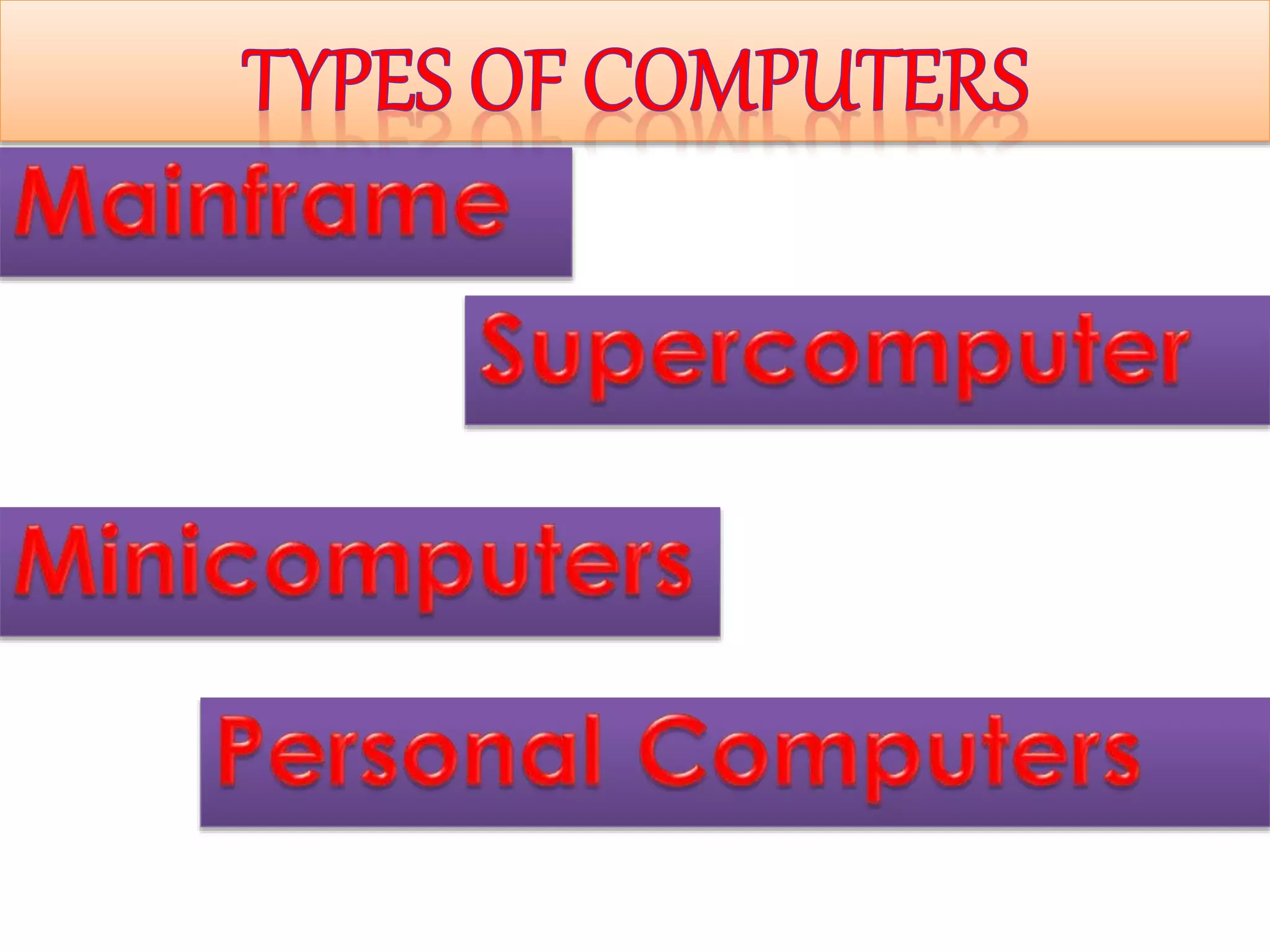 TYPES OF COMPUTERS

Mainframe

Supercomputer

Minicomputers

Personal Computers